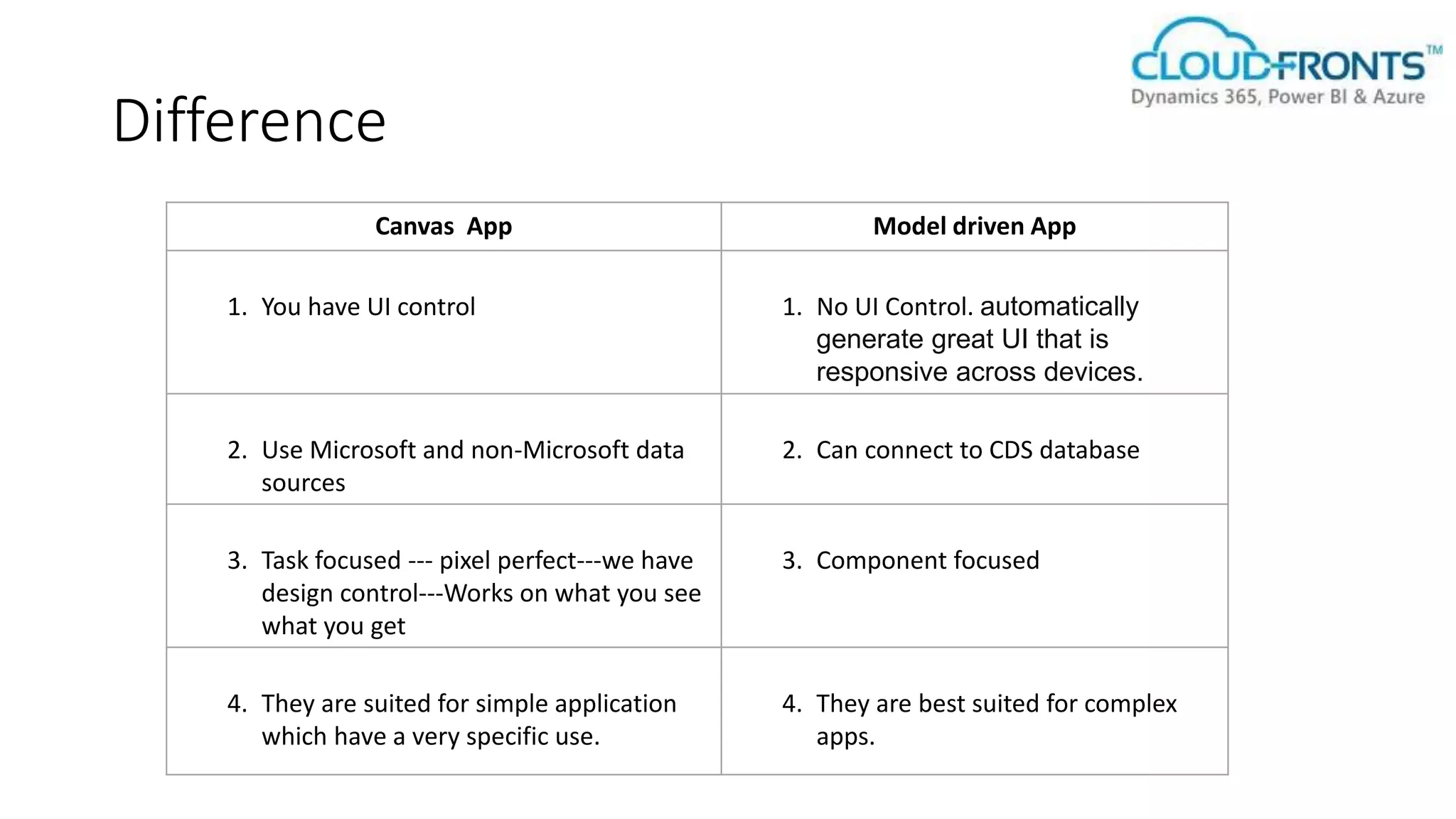 CLOUDFRONTS™
Dynamics 365, Power BI & Azure

Difference

| Canvas App | Model driven App |
|---|---|
| 1. You have UI control | 1. No UI Control. automatically generate great UI that is responsive across devices. |
| 2. Use Microsoft and non-Microsoft data sources | 2. Can connect to CDS database |
| 3. Task focused --- pixel perfect---we have design control---Works on what you see what you get | 3. Component focused |
| 4. They are suited for simple application which have a very specific use. | 4. They are best suited for complex apps. |